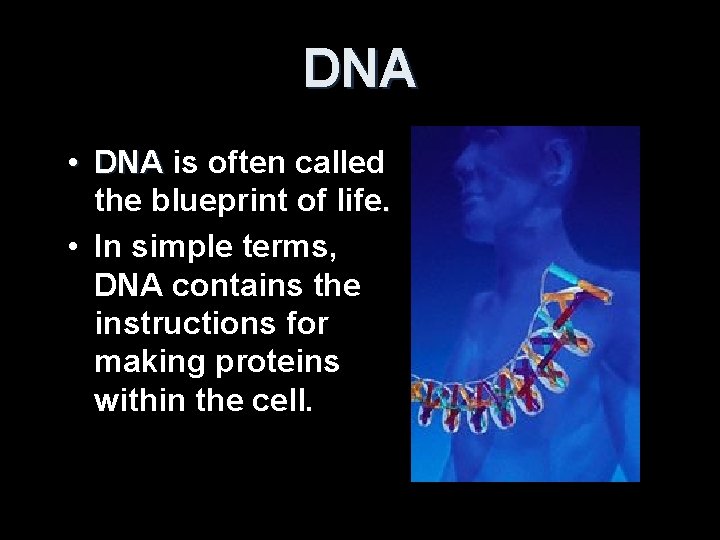 DNA

• DNA is often called the blueprint of life.

• In simple terms, DNA contains the instructions for making proteins within the cell.